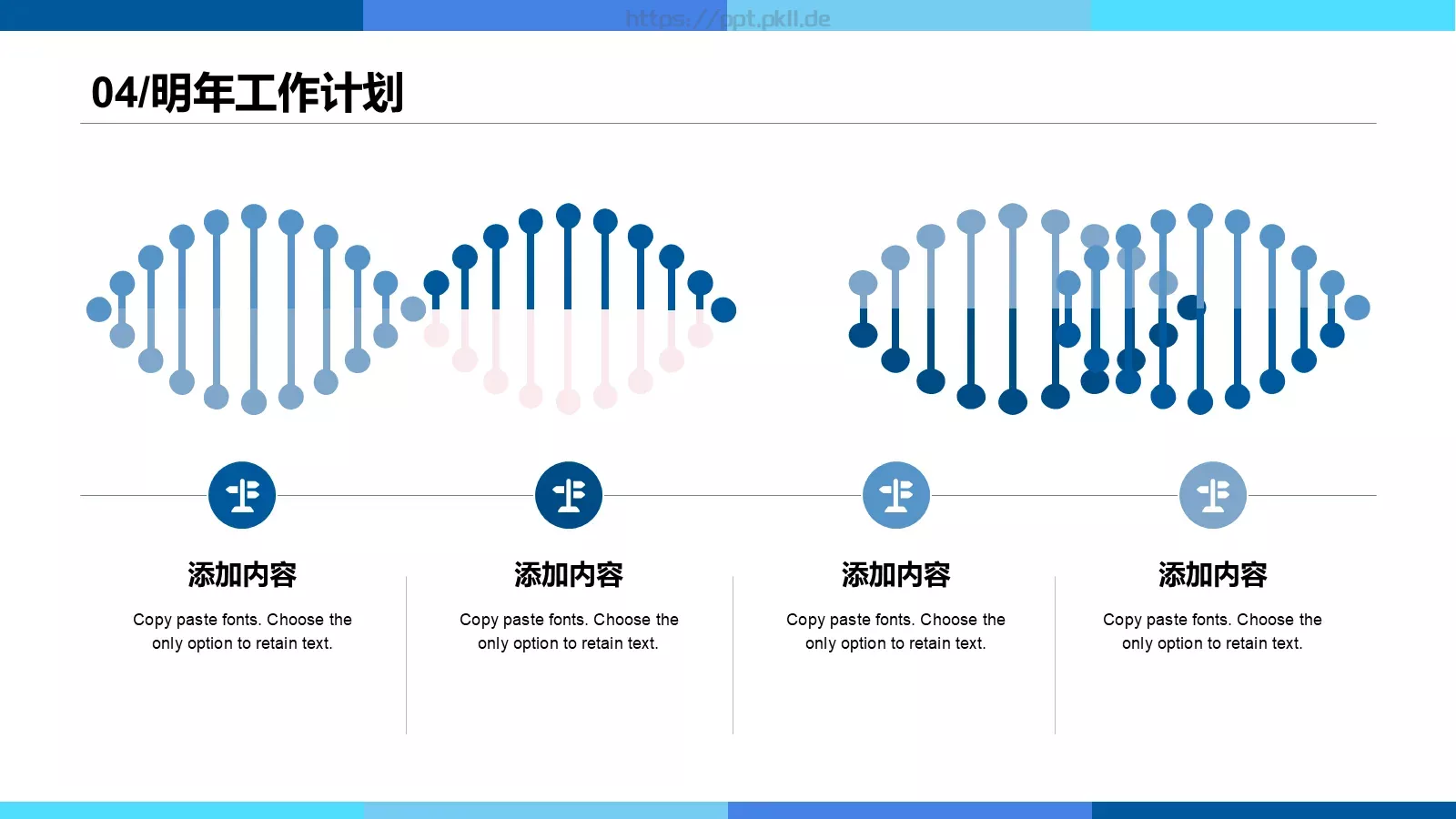 https://ppt.pkll.de

04/明年工作计划

添加内容

Copy paste fonts. Choose the only option to retain text.

添加内容

Copy paste fonts. Choose the only option to retain text.

添加内容

Copy paste fonts. Choose the only option to retain text.

添加内容

Copy paste fonts. Choose the only option to retain text.